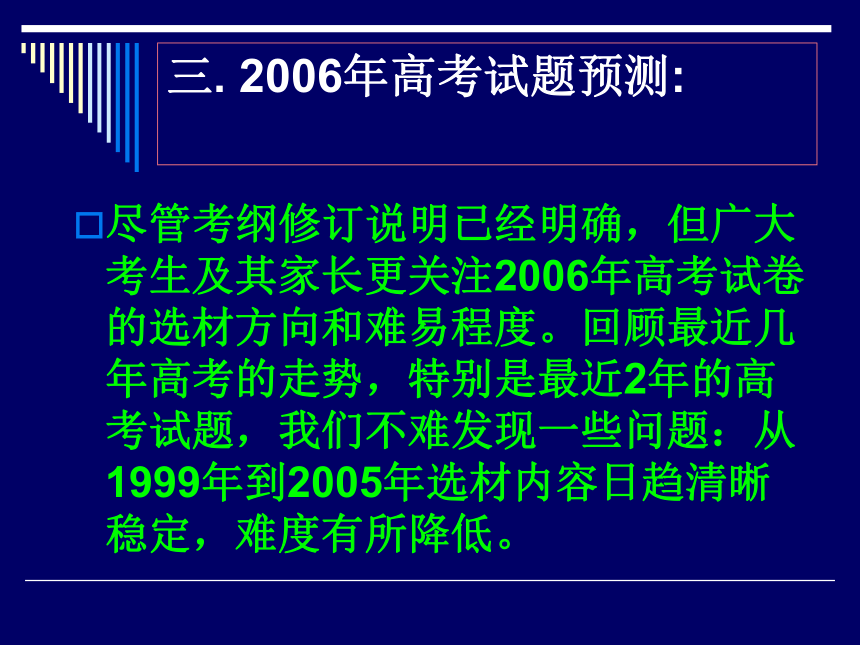 三. 2006年高考试题预测:

尽管考纲修订说明已经明确，但广大考生及其家长更关注2006年高考试卷的选材方向和难易程度。回顾最近几年高考的走势，特别是最近2年的高考试题，我们不难发现一些问题：从1999年到2005年选材内容日趋清晰稳定，难度有所降低。